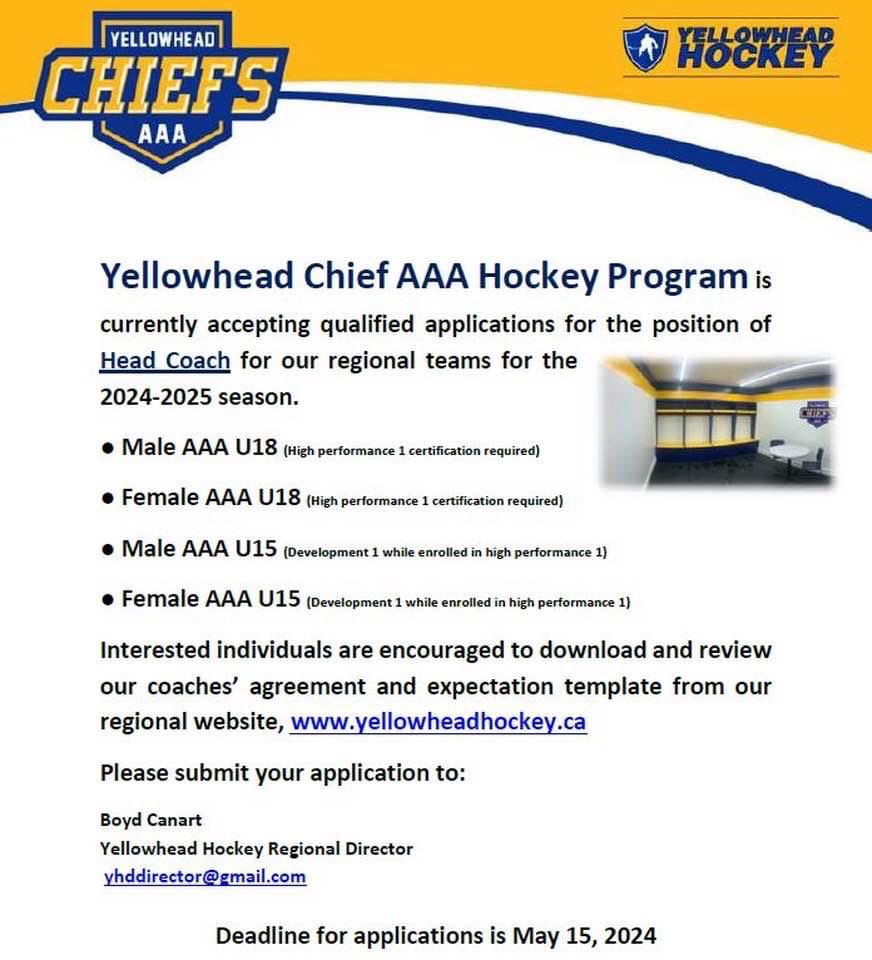 YELLOWHEAD
CHIEFS
AAA

YELLOWHEAD HOCKEY

Yellowhead Chief AAA Hockey Program is currently accepting qualified applications for the position of Head Coach for our regional teams for the 2024-2025 season.

CHIEFS

● Male AAA U18 (High performance 1 certification required)

● Female AAA U18 (High performance 1 certification required)

● Male AAA U15 (Development 1 while enrolled in high performance 1)

● Female AAA U15 (Development 1 while enrolled in high performance 1)

Interested individuals are encouraged to download and review our coaches' agreement and expectation template from our regional website, www.yellowheadhockey.ca

Please submit your application to:

Boyd Canart
Yellowhead Hockey Regional Director
yhddirector@gmail.com

Deadline for applications is May 15, 2024